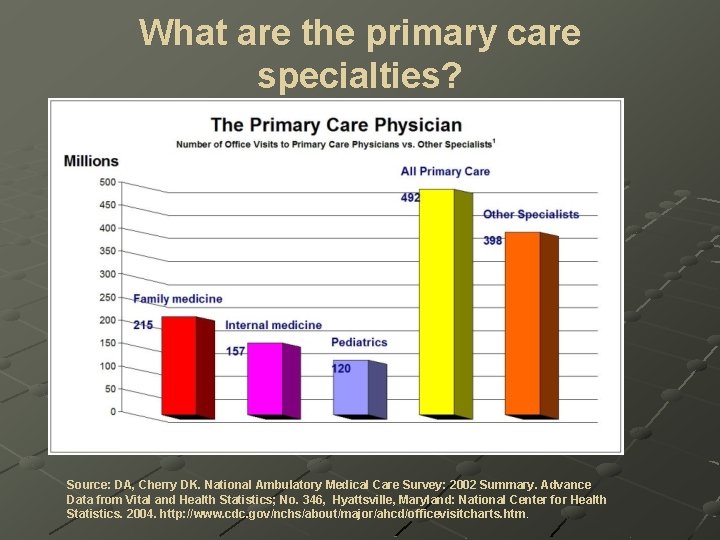 What are the primary care specialties?

The Primary Care Physician

Number of Office Visits to Primary Care Physicians vs. Other Specialists$^1$

Millions

500
450
400
350
300
250
200
150
100
50
0

Family medicine
215

Internal medicine
157

Pediatrics
120

All Primary Care
492

Other Specialists
398

Source: DA, Cherry DK. National Ambulatory Medical Care Survey: 2002 Summary. Advance Data from Vital and Health Statistics; No. 346, Hyattsville, Maryland: National Center for Health Statistics. 2004. http://www.cdc.gov/nchs/about/major/ahcd/officevisitcharts.htm.